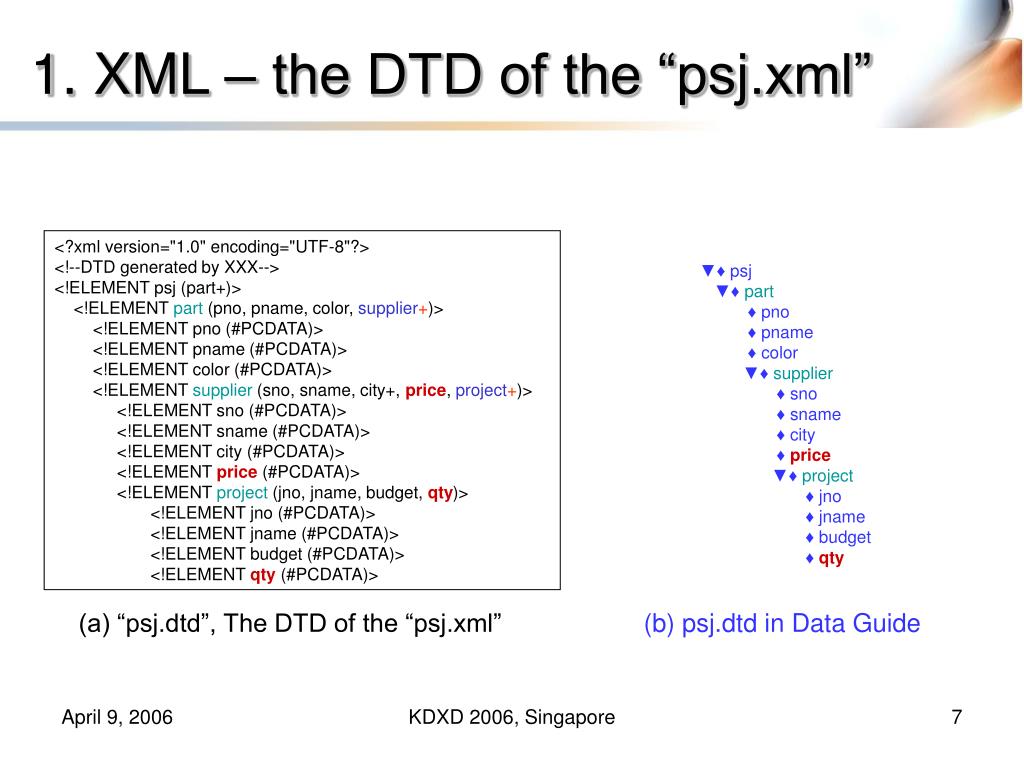 1. XML – the DTD of the “psj.xml”

<?xml version="1.0" encoding="UTF-8"?>
<!--DTD generated by XXX-->
<!ELEMENT psj (part+)>
<!ELEMENT part (pno, pname, color, supplier+)>
<!ELEMENT pno (#PCDATA)>
<!ELEMENT pname (#PCDATA)>
<!ELEMENT color (#PCDATA)>
<!ELEMENT supplier (sno, sname, city+, price, project+)>
<!ELEMENT sno (#PCDATA)>
<!ELEMENT sname (#PCDATA)>
<!ELEMENT city (#PCDATA)>
<!ELEMENT price (#PCDATA)>
<!ELEMENT project (jno, jname, budget, qty)>
<!ELEMENT jno (#PCDATA)>
<!ELEMENT jname (#PCDATA)>
<!ELEMENT budget (#PCDATA)>
<!ELEMENT qty (#PCDATA)>

▼♦ psj
▼♦ part
♦ pno
♦ pname
♦ color
▼♦ supplier
♦ sno
♦ sname
♦ city
♦ price
▼♦ project
♦ jno
♦ jname
♦ budget
♦ qty

(a) “psj.dtd”, The DTD of the “psj.xml”

(b) psj.dtd in Data Guide

April 9, 2006

KDXD 2006, Singapore

7